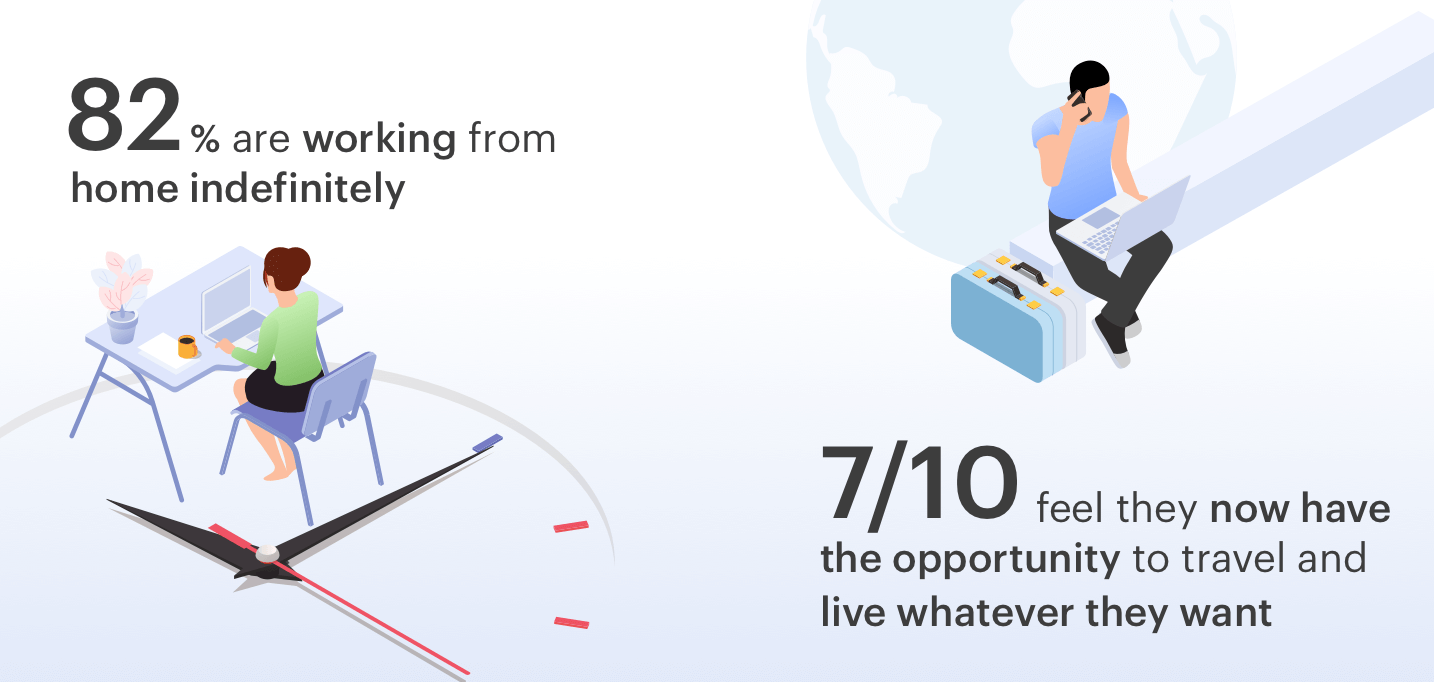 82% are working from home indefinitely

7/10 feel they now have the opportunity to travel and live whatever they want